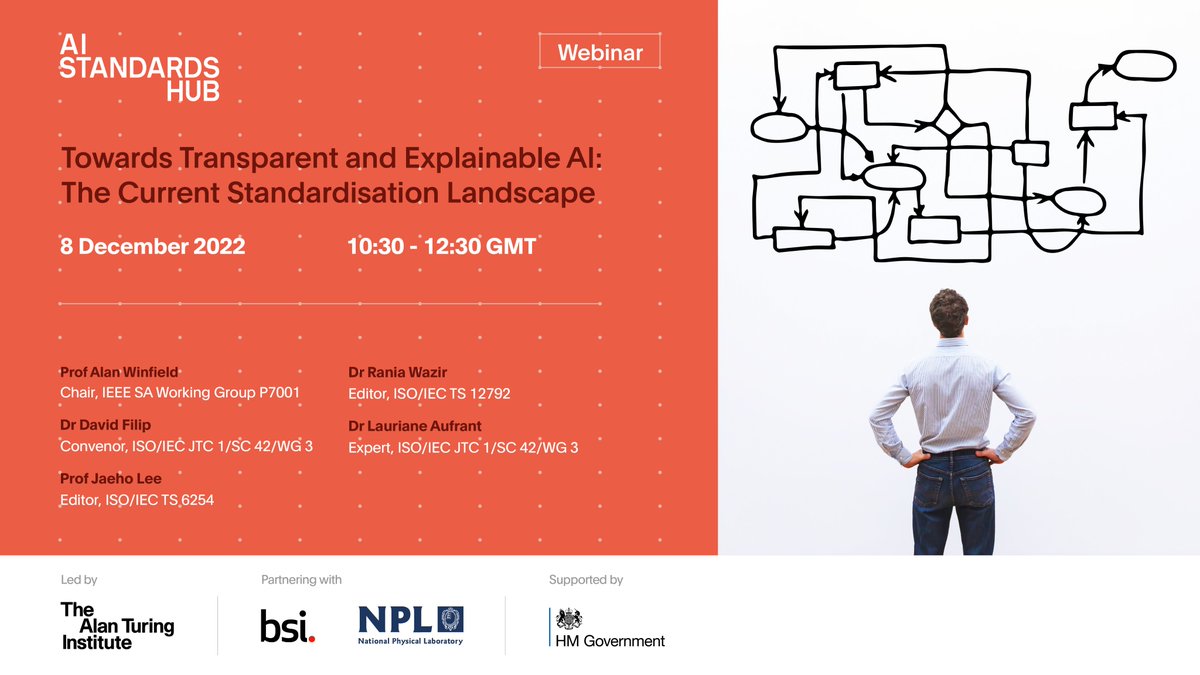 AI STANDARDS HUB

Webinar

Towards Transparent and Explainable AI: The Current Standardisation Landscape

8 December 2022

10:30 - 12:30 GMT

Prof Alan Winfield
Chair, IEEE SA Working Group P7001

Dr David Filip
Convenor, ISO/IEC JTC 1/SC 42/WG 3

Prof Jaeho Lee
Editor, ISO/IEC TS 6254

Dr Rania Wazir
Editor, ISO/IEC TS 12792

Dr Lauriane Aufrant
Expert, ISO/IEC JTC 1/SC 42/WG 3

Led by

The Alan Turing Institute

Partnering with

bsi.

NPL
National Physical Laboratory

Supported by

HM Government